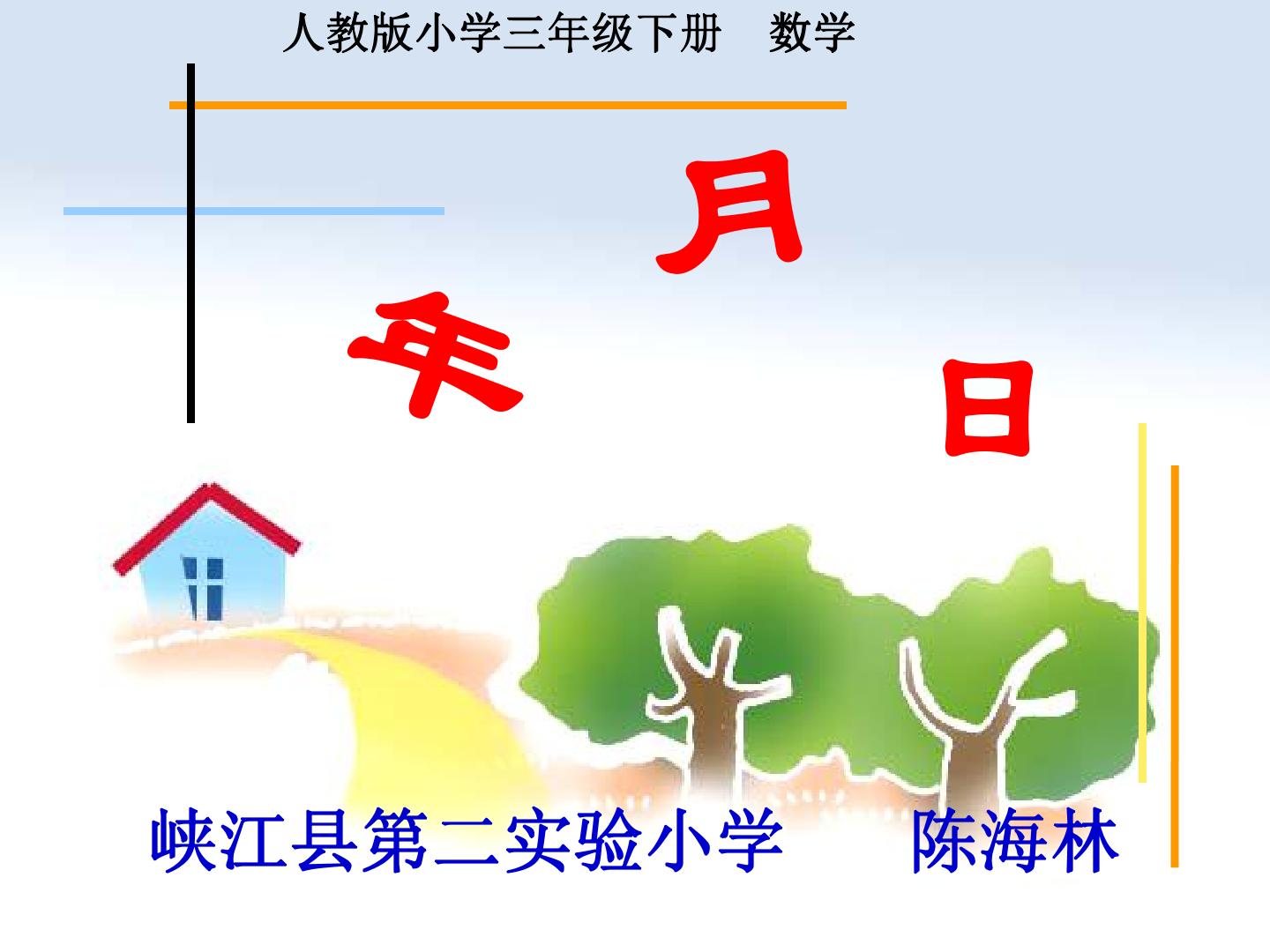 人教版小学三年级下册　数学

年　月　日

峡江县第二实验小学　陈海林